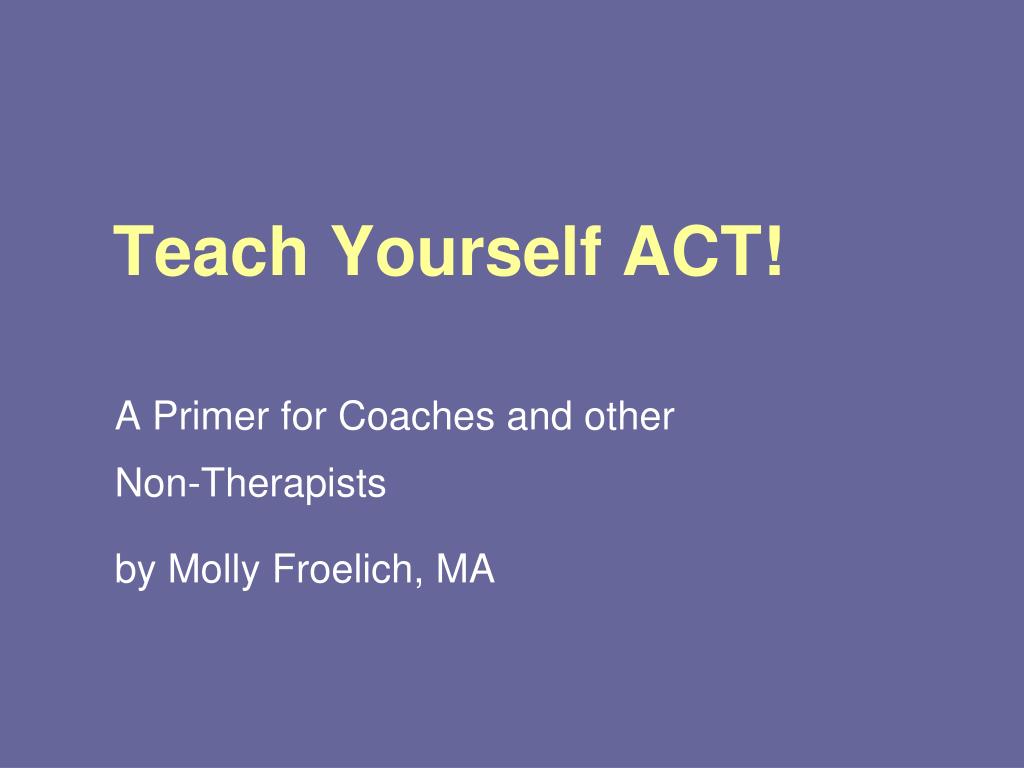 Teach Yourself ACT!

A Primer for Coaches and other Non-Therapists

by Molly Froelich, MA